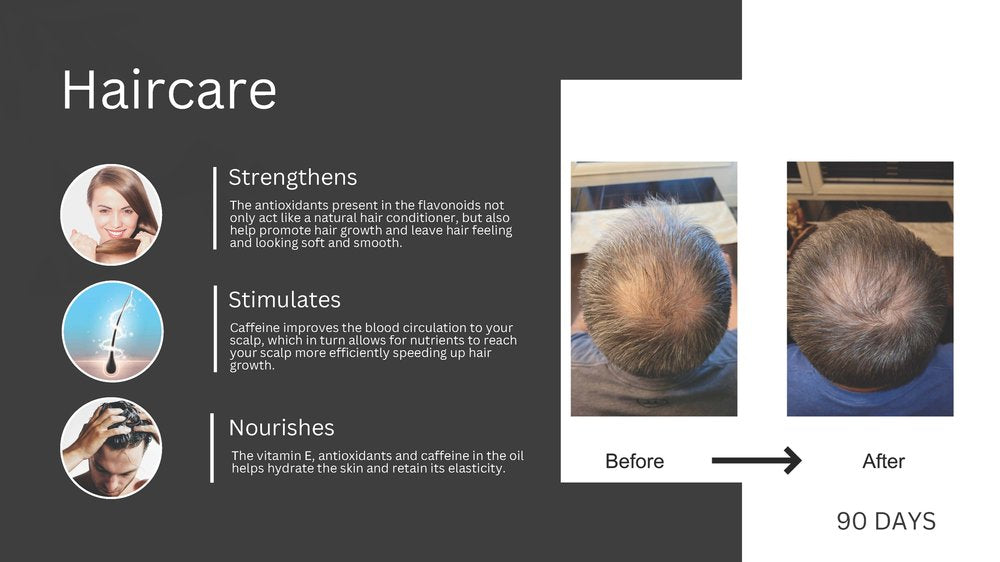 Haircare

Strengthens

The antioxidants present in the flavonoids not only act like a natural hair conditioner, but also help promote hair growth and leave hair feeling and looking soft and smooth.

Stimulates

Caffeine improves the blood circulation to your scalp, which in turn allows for nutrients to reach your scalp more efficiently speeding up hair growth.

Nourishes

The vitamin E, antioxidants and caffeine in the oil helps hydrate the skin and retain its elasticity.

Before

After

90 DAYS